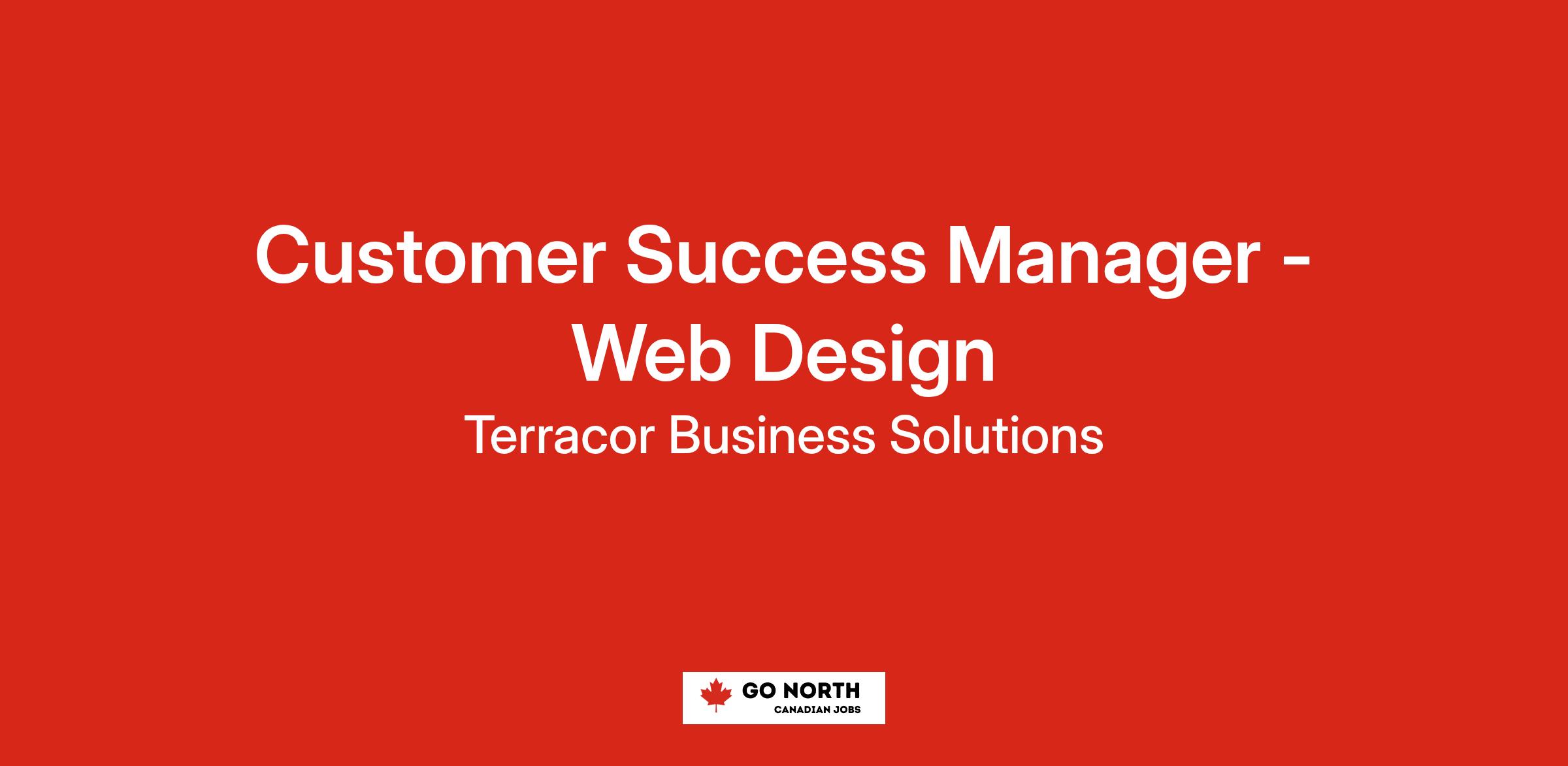 Customer Success Manager - Web Design

Terracor Business Solutions

GO NORTH
CANADIAN JOBS